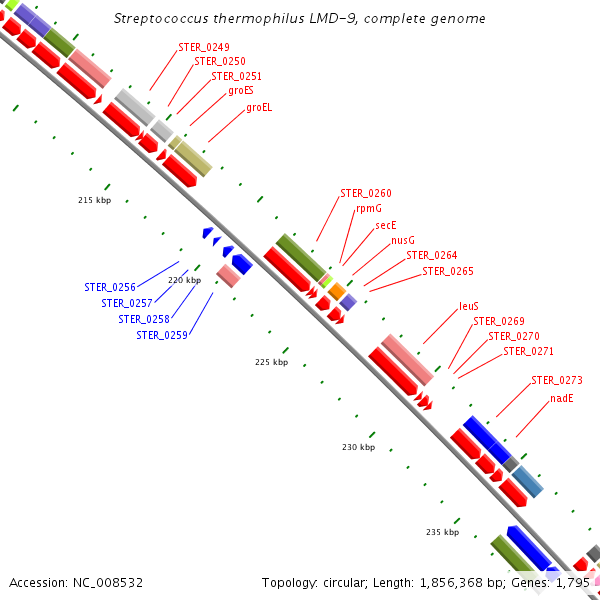 Streptococcus thermophilus LMD-9, complete genome

STER_0249
STER_0250
STER_0251
groES
groEL

215 kbp

STER_0260
rpmG
secE
nusG
STER_0264
STER_0265

STER_0256
STER_0257
STER_0258
STER_0259

220 kbp

leuS
STER_0269
STER_0270
STER_0271

225 kbp

STER_0273
nadE

230 kbp

235 kbp

Accession: NC_008532

Topology: circular; Length: 1,856,368 bp; Genes: 1,795